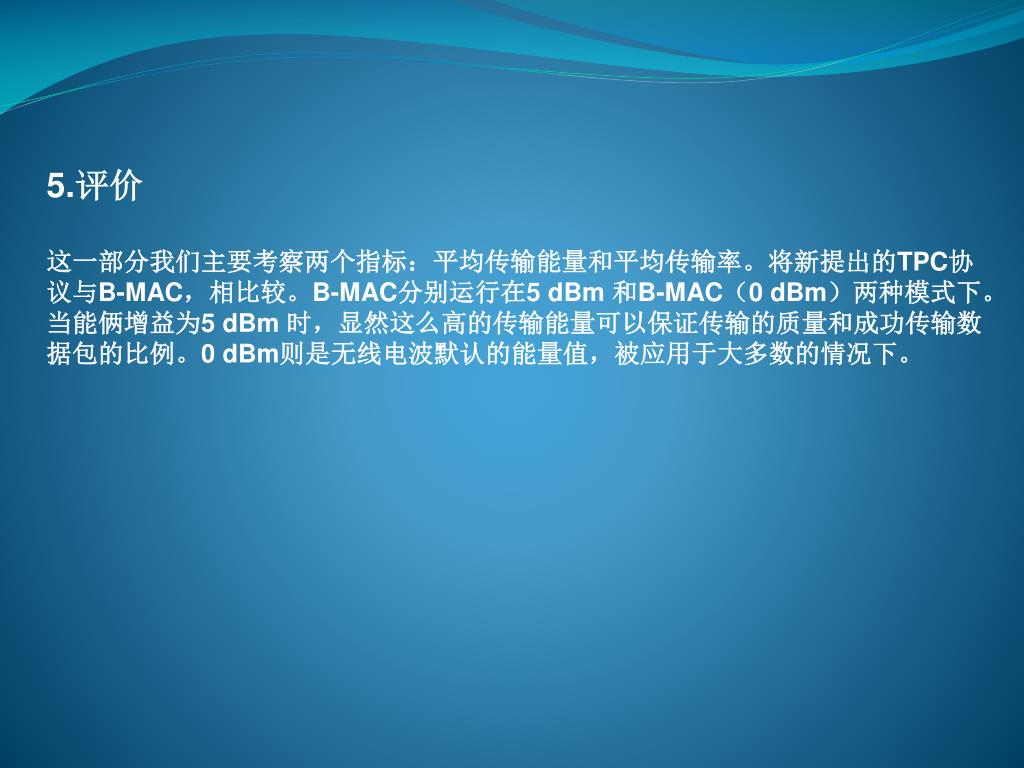 5.评价

这一部分我们主要考察两个指标：平均传输能量和平均传输率。将新提出的TPC协议与B-MAC，相比较。B-MAC分别运行在5 dBm 和B-MAC（0 dBm）两种模式下。当能俩增益为5 dBm 时，显然这么高的传输能量可以保证传输的质量和成功传输数据包的比例。0 dBm则是无线电波默认的能量值，被应用于大多数的情况下。